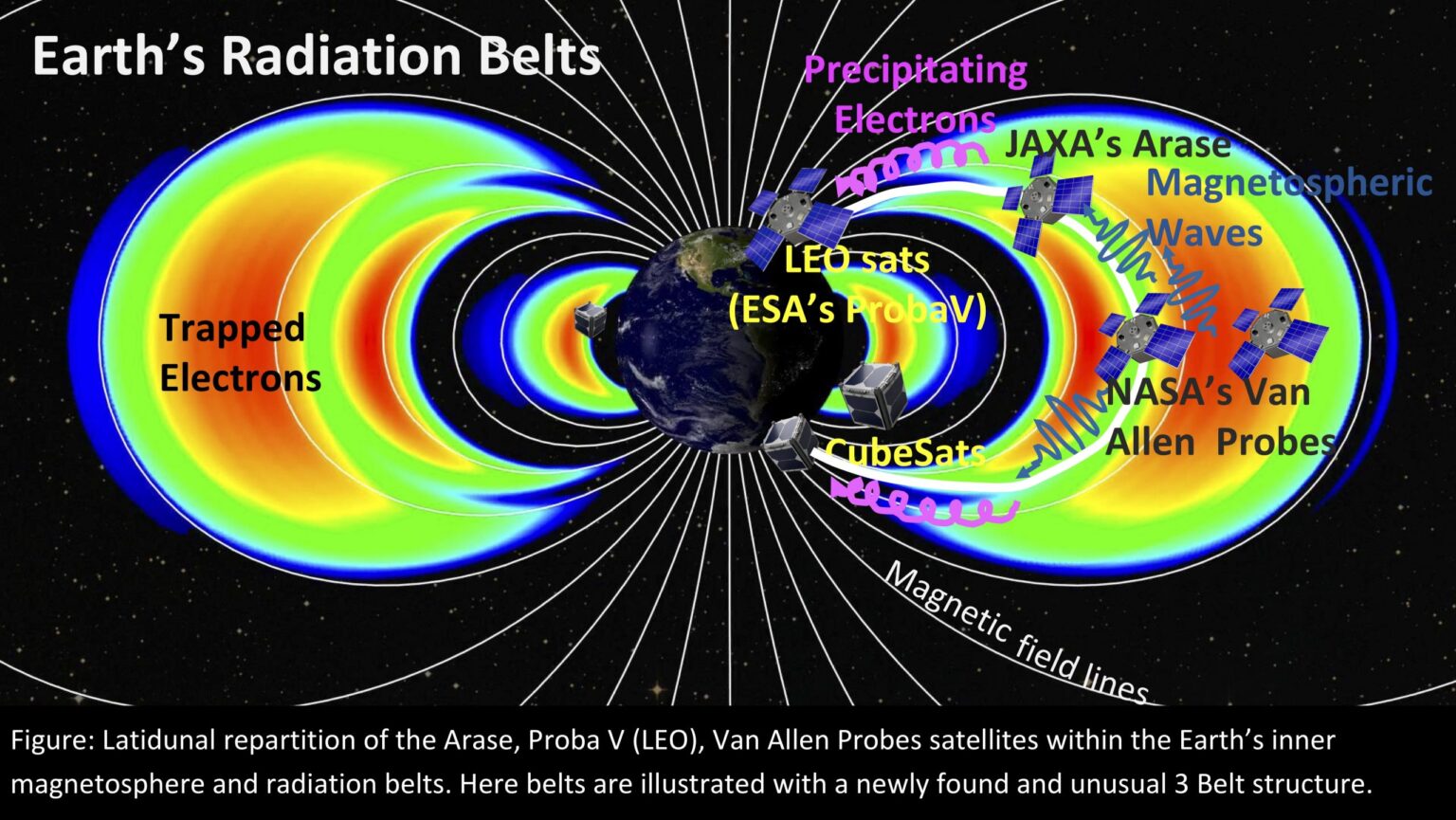 Earth's Radiation Belts

Precipitating Electrons

JAXA's Arase

Magnetospheric Waves

LEO sats (ESA's ProbaV)

Trapped Electrons

NASA's Van Allen Probes

CubeSats

Magnetic field lines

Figure: Latidunal repartition of the Arase, Proba V (LEO), Van Allen Probes satellites within the Earth's inner magnetosphere and radiation belts. Here belts are illustrated with a newly found and unusual 3 Belt structure.